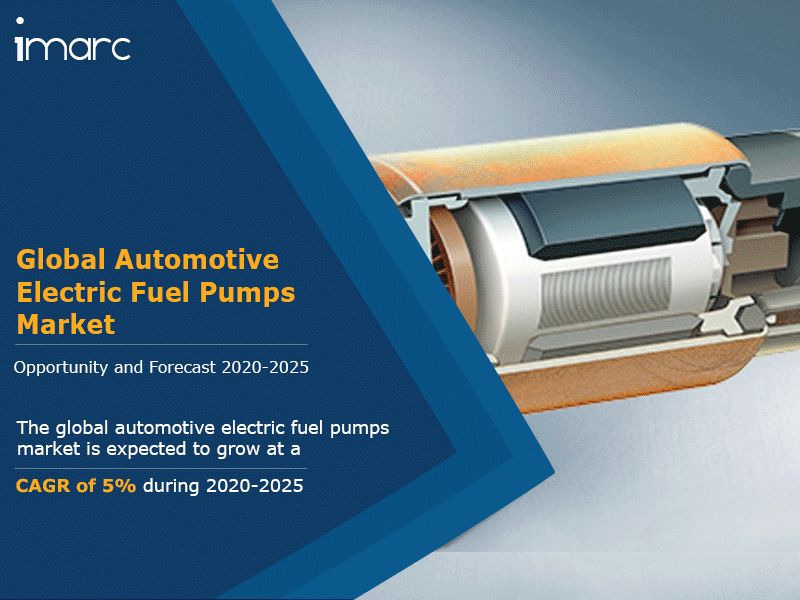 imarc

Global Automotive Electric Fuel Pumps Market

Opportunity and Forecast 2020-2025

The global automotive electric fuel pumps market is expected to grow at a

CAGR of 5% during 2020-2025